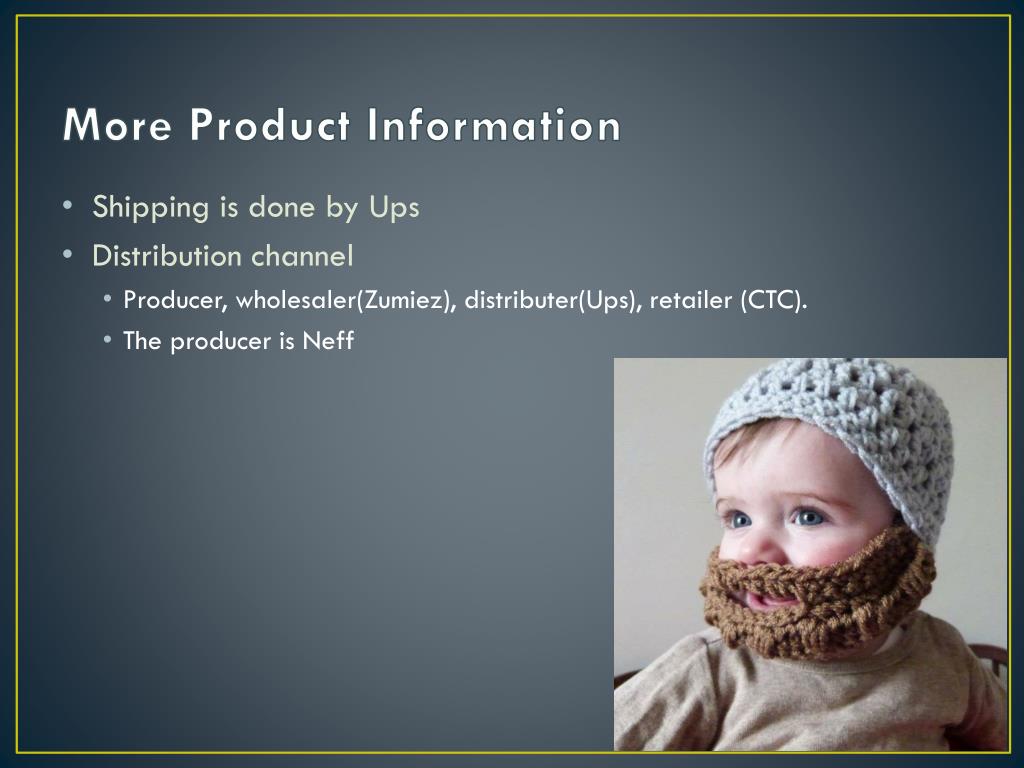 More Product Information

• Shipping is done by Ups
• Distribution channel
  • Producer, wholesaler(Zumiez), distributer(Ups), retailer (CTC).
  • The producer is Neff